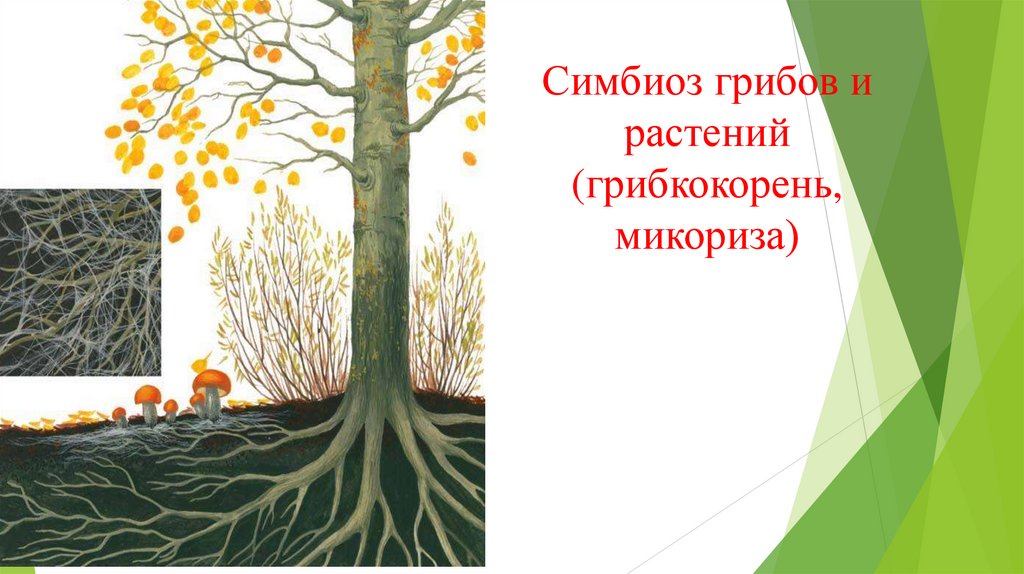 Симбиоз грибов и растений (грибкокорень, микориза)